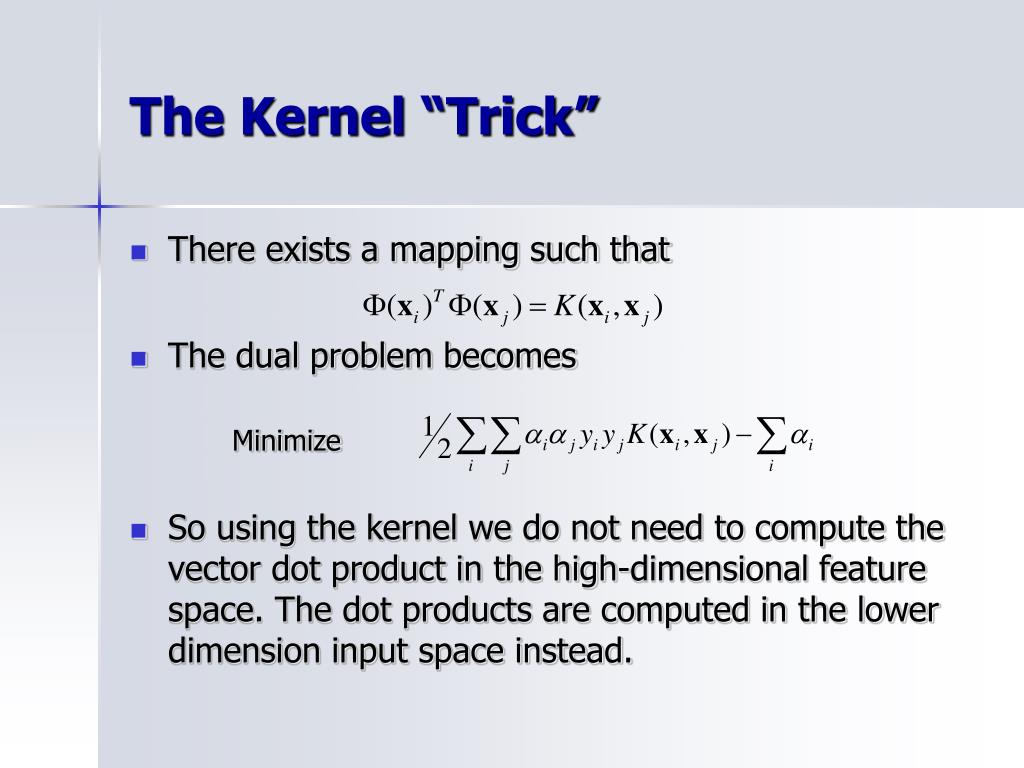 The Kernel “Trick”

There exists a mapping such that

$\Phi(\mathbf{x}_i)^T \Phi(\mathbf{x}_j) = K(\mathbf{x}_i, \mathbf{x}_j)$

The dual problem becomes

Minimize $\frac{1}{2}\sum_i \sum_j \alpha_i \alpha_j y_i y_j K(\mathbf{x}_i, \mathbf{x}_j) - \sum_i \alpha_i$

So using the kernel we do not need to compute the vector dot product in the high-dimensional feature space. The dot products are computed in the lower dimension input space instead.